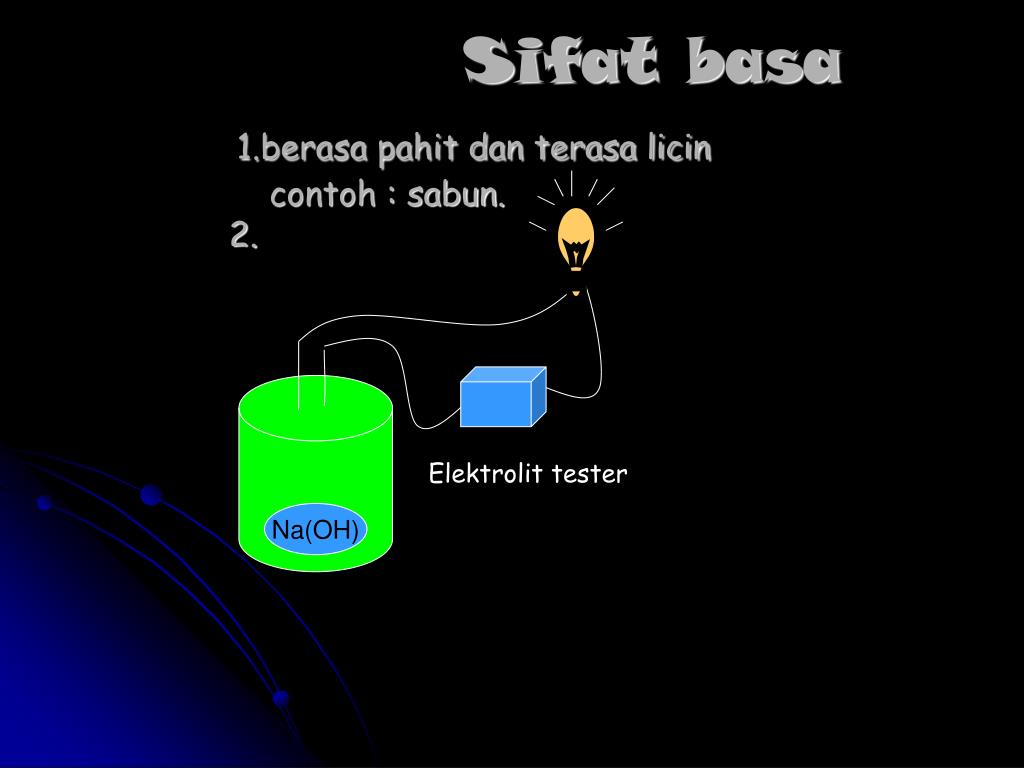 Sifat basa

1.berasa pahit dan terasa licin
contoh : sabun.
2.

Elektrolit tester

Na(OH)